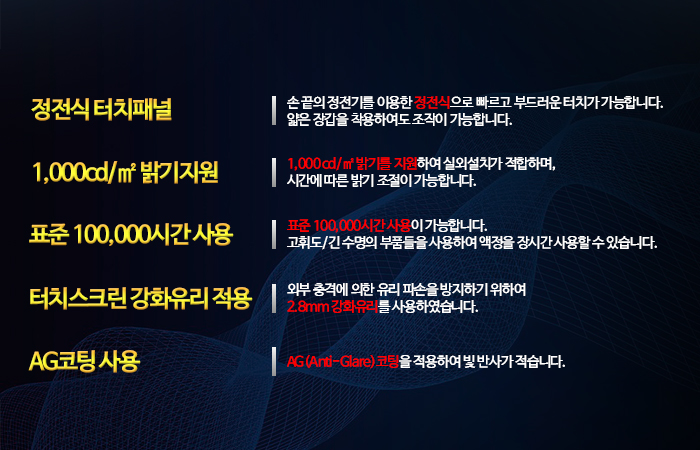 정전식 터치패널

손 끝의 정전기를 이용한 정전식으로 빠르고 부드러운 터치가 가능합니다. 얇은 장갑을 착용하여도 조작이 가능합니다.

1,000cd/㎡ 밝기지원

1,000 cd/㎡ 밝기를 지원하여 실외설치가 적합하며, 시간에 따른 밝기 조절이 가능합니다.

표준 100,000시간 사용

표준 100,000시간 사용이 가능합니다. 고휘도/긴 수명의 부품들을 사용하여 액정을 장시간 사용할 수 있습니다.

터치스크린 강화유리 적용

외부 충격에 의한 유리 파손을 방지하기 위하여 2.8mm 강화유리를 사용하였습니다.

AG코팅 사용

AG (Anti-Glare) 코팅을 적용하여 빛 반사가 적습니다.